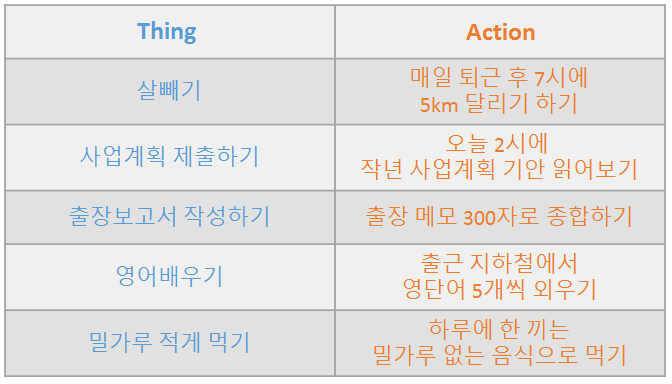 | Thing | Action |
|---|---|
| 살빼기 | 매일 퇴근 후 7시에 5km 달리기 하기 |
| 사업계획 제출하기 | 오늘 2시에 작년 사업계획 기안 읽어보기 |
| 출장보고서 작성하기 | 출장 메모 300자로 종합하기 |
| 영어배우기 | 출근 지하철에서 영단어 5개씩 외우기 |
| 밀가루 적게 먹기 | 하루에 한 끼는 밀가루 없는 음식으로 먹기 |